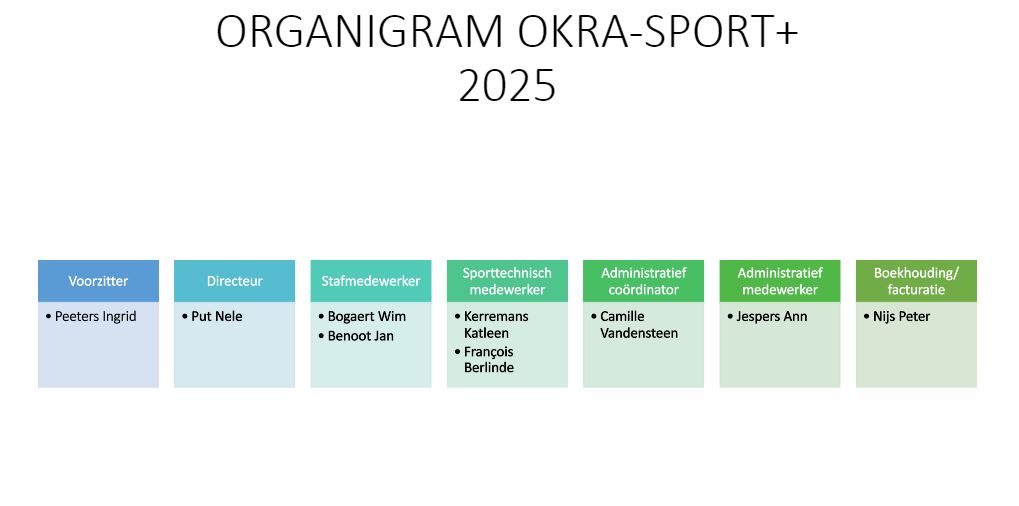 ORGANIGRAM OKRA-SPORT+
2025

Voorzitter
• Peeters Ingrid

Directeur
• Put Nele

Stafmedewerker
• Bogaert Wim
• Benoot Jan

Sporttechnisch medewerker
• Kerremans Katleen
• François Berlinde

Administratief coördinator
• Camille Vandensteen

Administratief medewerker
• Jespers Ann

Boekhouding/ facturatie
• Nijs Peter